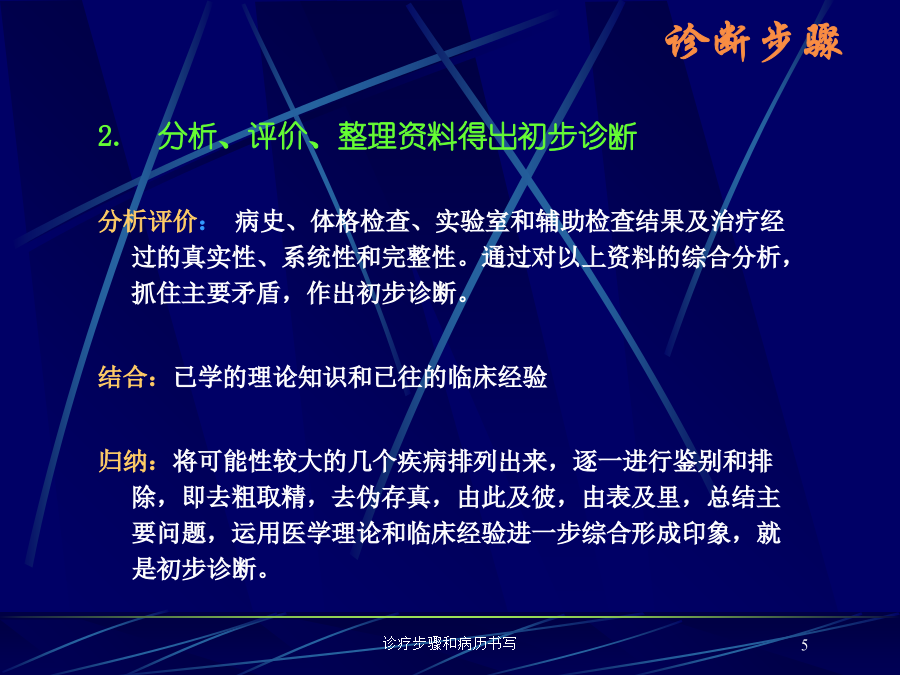 诊断步骤

2. 分析、评价、整理资料得出初步诊断

分析评价： 病史、体格检查、实验室和辅助检查结果及治疗经过的真实性、系统性和完整性。通过对以上资料的综合分析，抓住主要矛盾，作出初步诊断。

结合：已学的理论知识和已往的临床经验

归纳：将可能性较大的几个疾病排列出来，逐一进行鉴别和排除，即去粗取精，去伪存真，由此及彼，由表及里，总结主要问题，运用医学理论和临床经验进一步综合形成印象，就是初步诊断。

诊疗步骤和病历书写

5